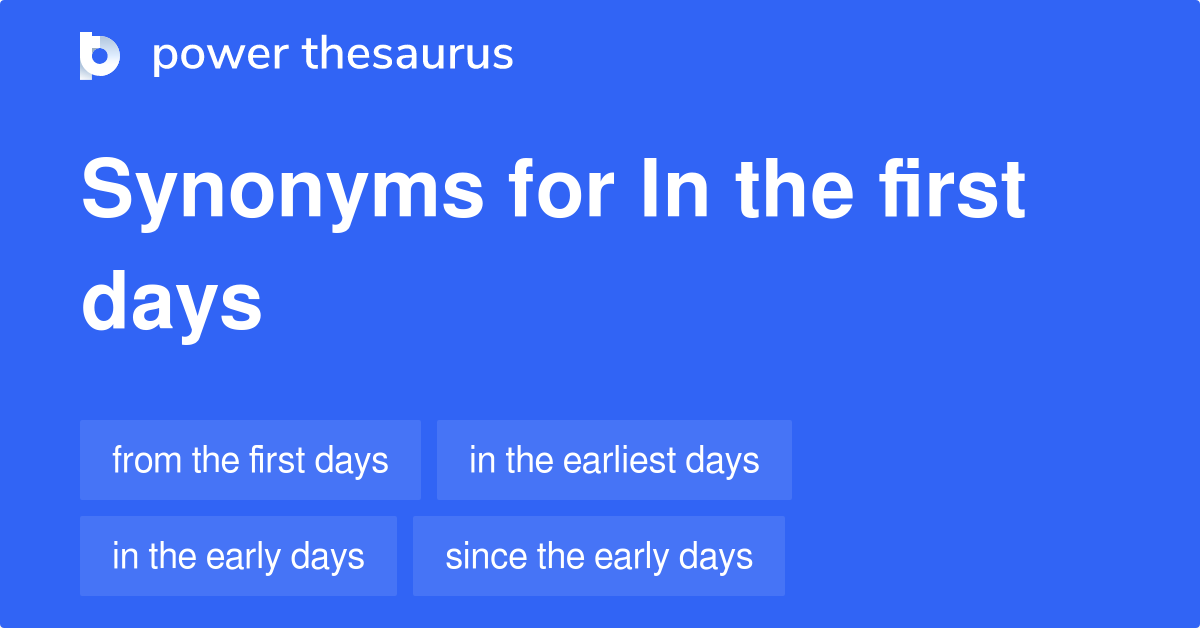 power thesaurus

Synonyms for In the first days

from the first days
in the earliest days
in the early days
since the early days